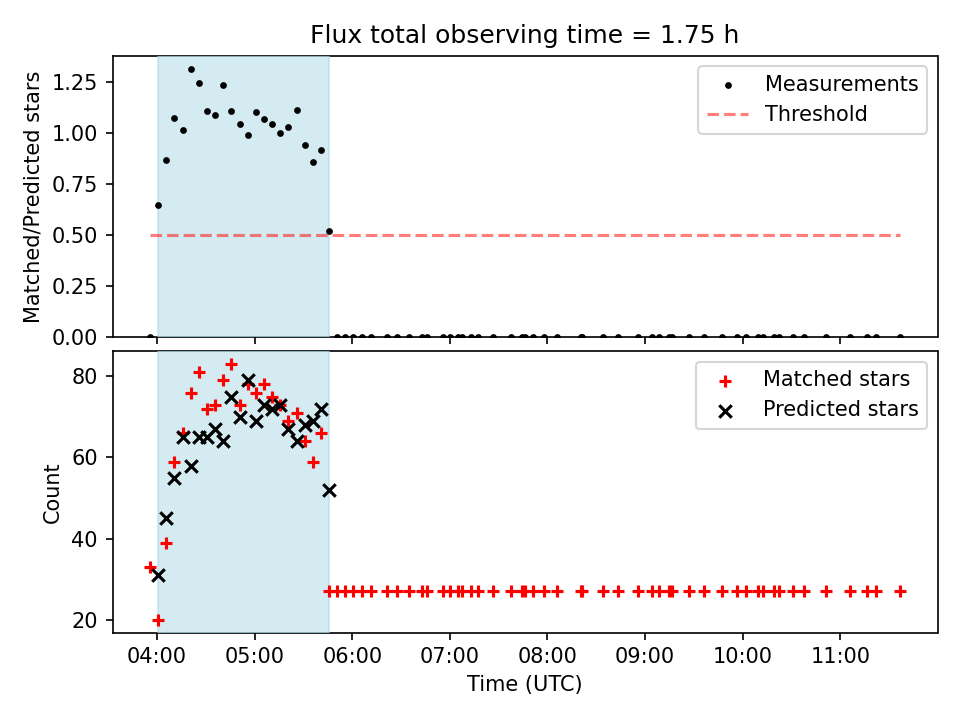 Flux total observing time = 1.75 h

Matched/Predicted stars

1.25
1.00
0.75
0.50
0.25
0.00

Measurements
Threshold

Count

80
60
40
20

Matched stars
Predicted stars

04:00 05:00 06:00 07:00 08:00 09:00 10:00 11:00

Time (UTC)